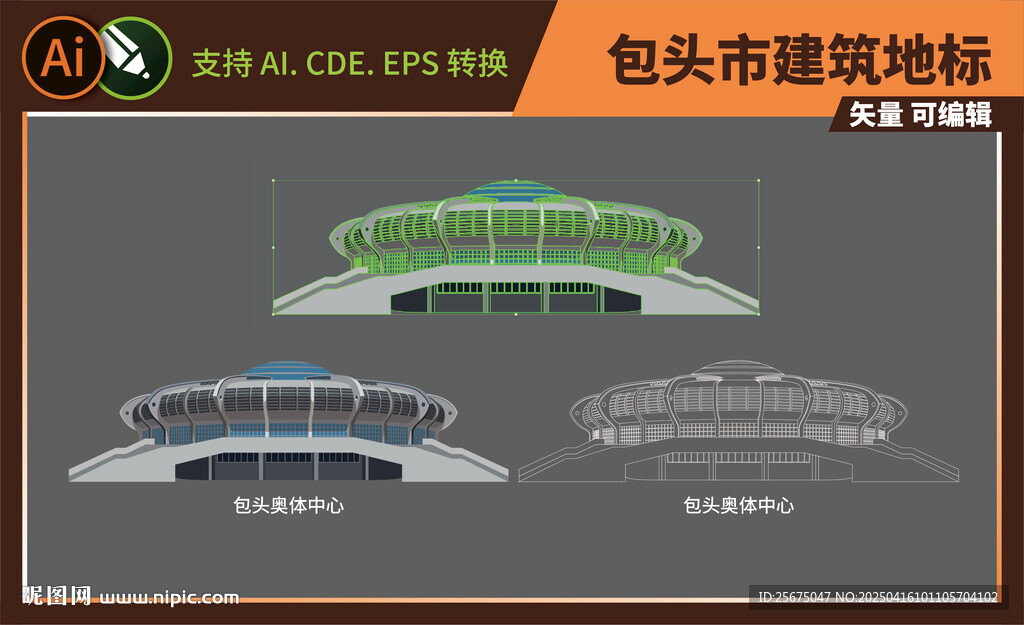 Ai

支持 AI. CDE. EPS 转换

包头市建筑地标

矢量 可编辑

包头奥体中心

包头奥体中心

昵图网 www.nipic.com

ID:25675047 NO:20250416101105704102